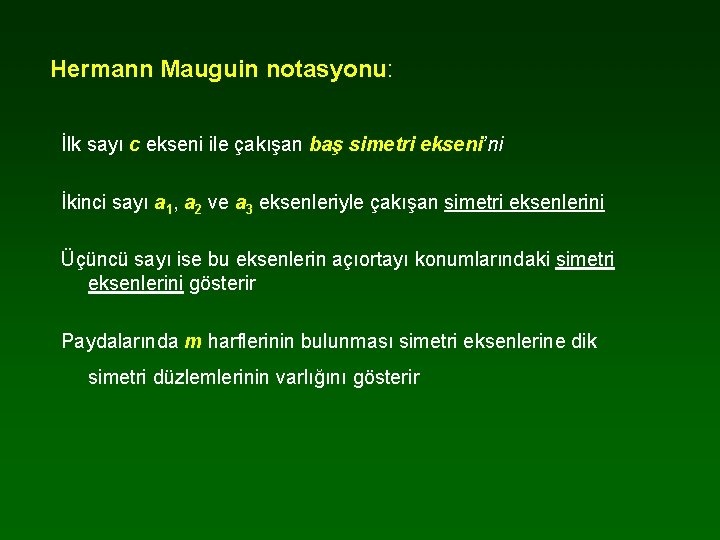 Hermann Mauguin notasyonu:

İlk sayı c ekseni ile çakışan baş simetri ekseni'ni

İkinci sayı $a_1$, $a_2$ ve $a_3$ eksenleriyle çakışan simetri eksenlerini

Üçüncü sayı ise bu eksenlerin açıortayı konumlarındaki simetri eksenlerini gösterir

Paydalarında m harflerinin bulunması simetri eksenlerine dik simetri düzlemlerinin varlığını gösterir